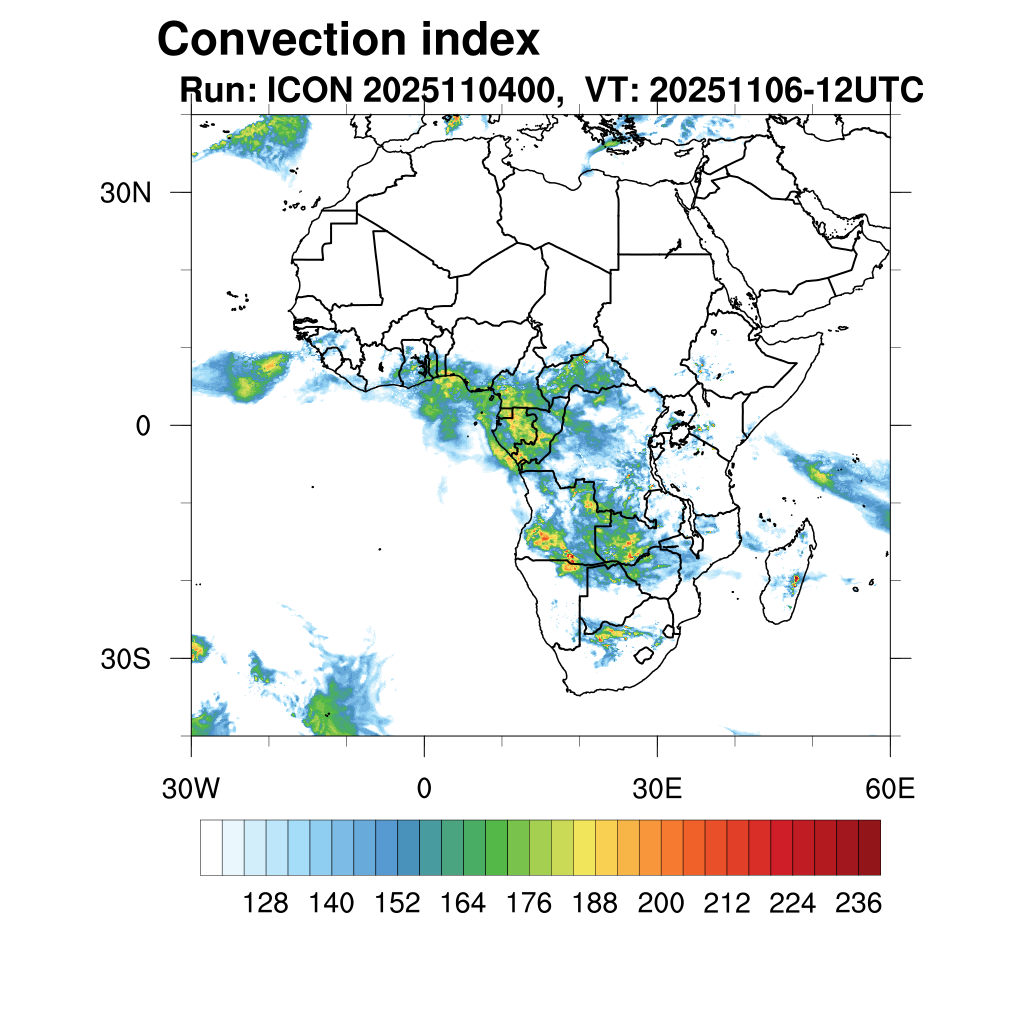 Convection index
Run: ICON 2025110400, VT: 20251106-12UTC

30N
0
30S

30W
0
30E
60E

128 140 152 164 176 188 200 212 224 236